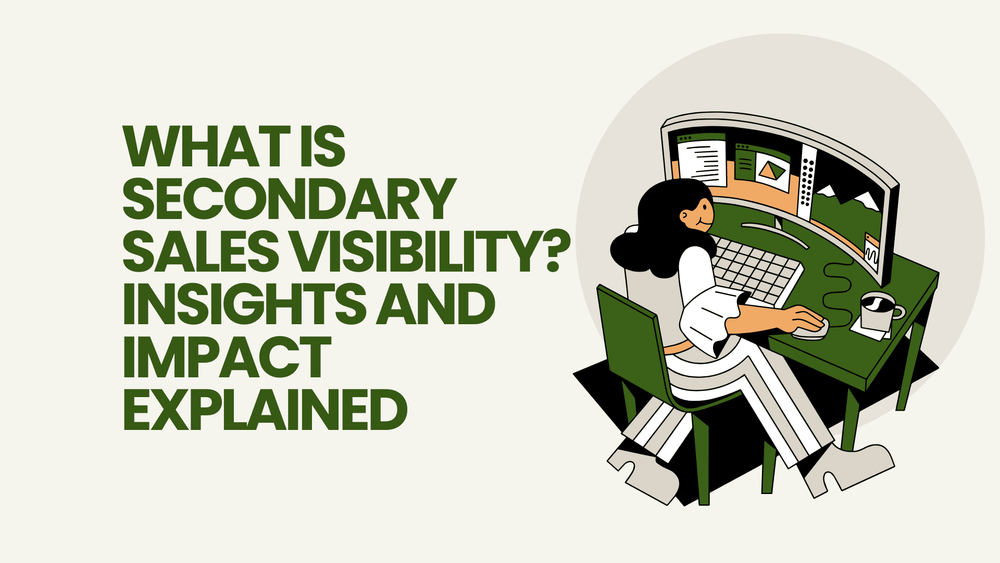 WHAT IS SECONDARY SALES VISIBILITY? INSIGHTS AND IMPACT EXPLAINED